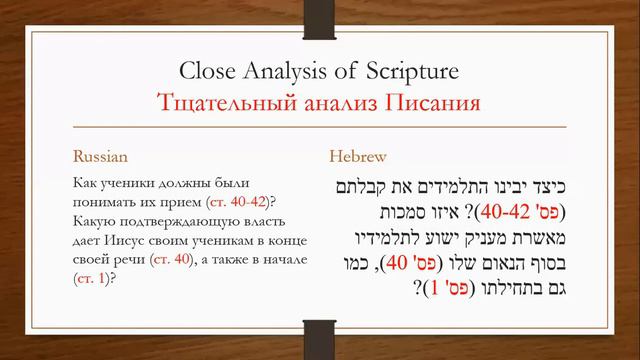 Close Analysis of Scripture
Тщательный анализ Писания

Russian

Как ученики должны были понимать их прием (ст. 40-42)? Какую подтверждающую власть дает Иисус своим ученикам в конце своей речи (ст. 40), а также в начале (ст. 1)?

Hebrew

כיצד יבינו התלמידים את קבלתם (פס' 40-42)? איזו סמכות מאשרת מעניק ישוע לתלמידיו בסוף הנאום שלו (פס' 40), כמו גם בתחילתו (פס' 1)?